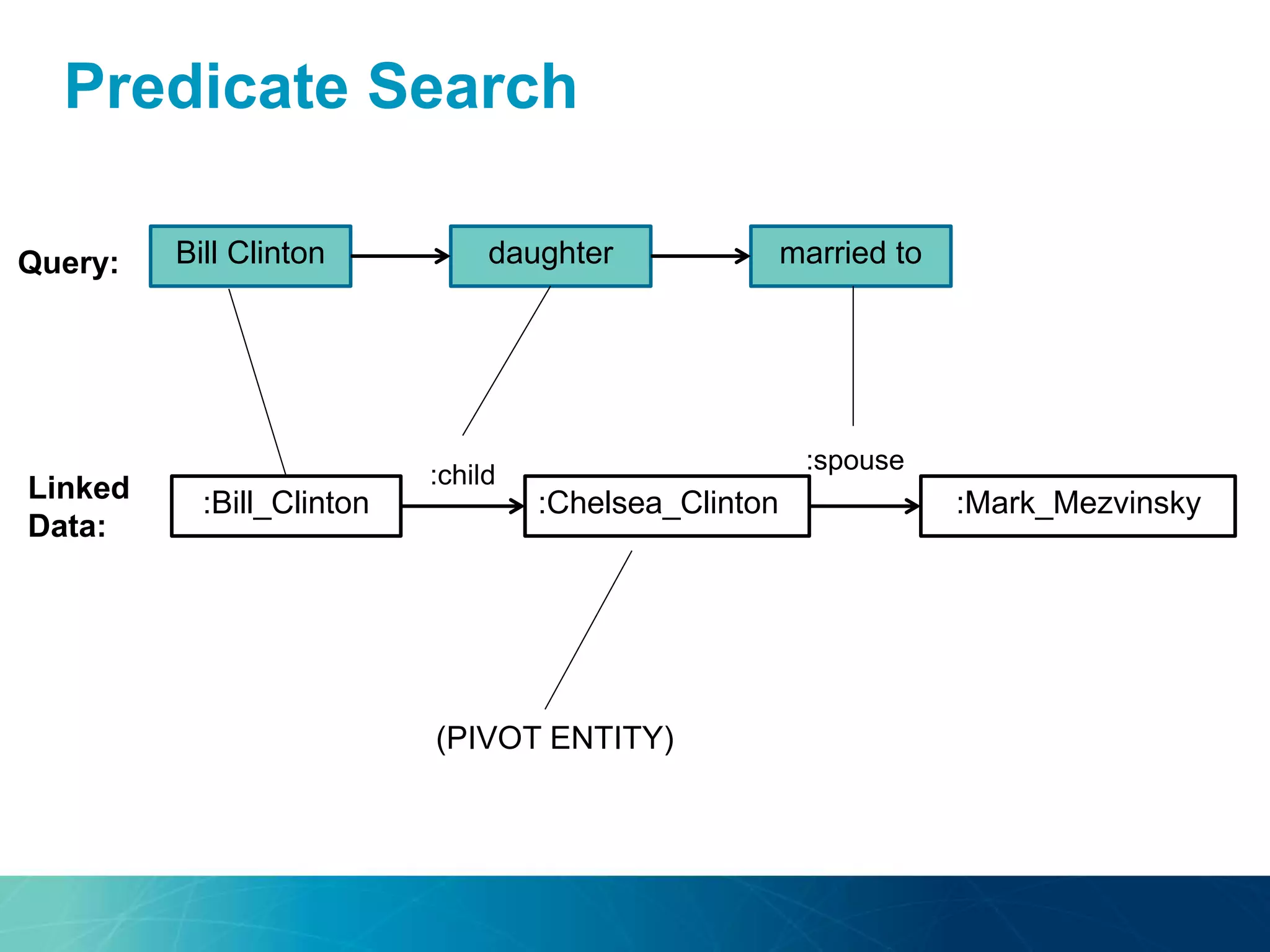 Predicate Search

Query: Bill Clinton daughter married to

Linked Data: :Bill_Clinton :child :Chelsea_Clinton :spouse :Mark_Mezvinsky

(PIVOT ENTITY)